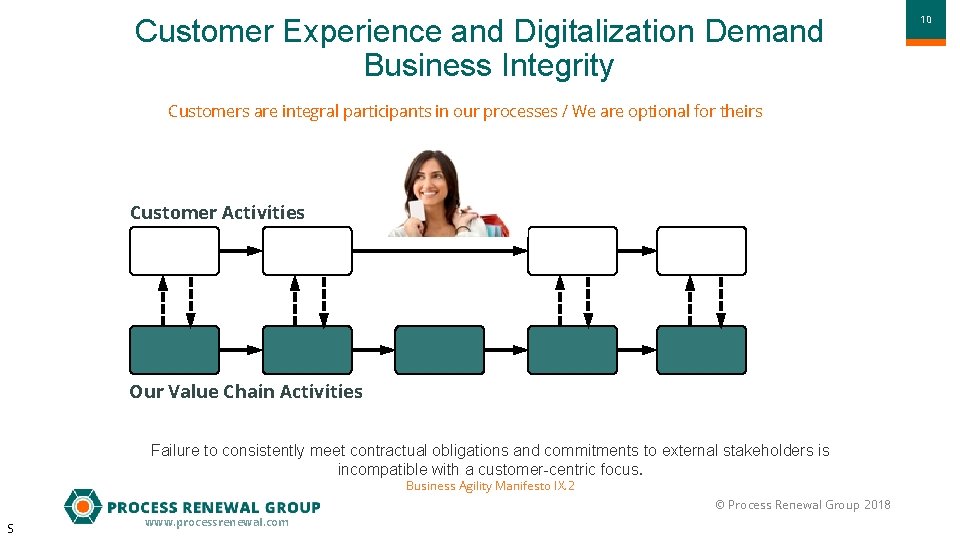 10

Customer Experience and Digitalization Demand Business Integrity

Customers are integral participants in our processes / We are optional for theirs

Customer Activities

Our Value Chain Activities

Failure to consistently meet contractual obligations and commitments to external stakeholders is incompatible with a customer-centric focus.

Business Agility Manifesto IX.2

PROCESS RENEWAL GROUP
www.processrenewal.com

© Process Renewal Group 2018

S